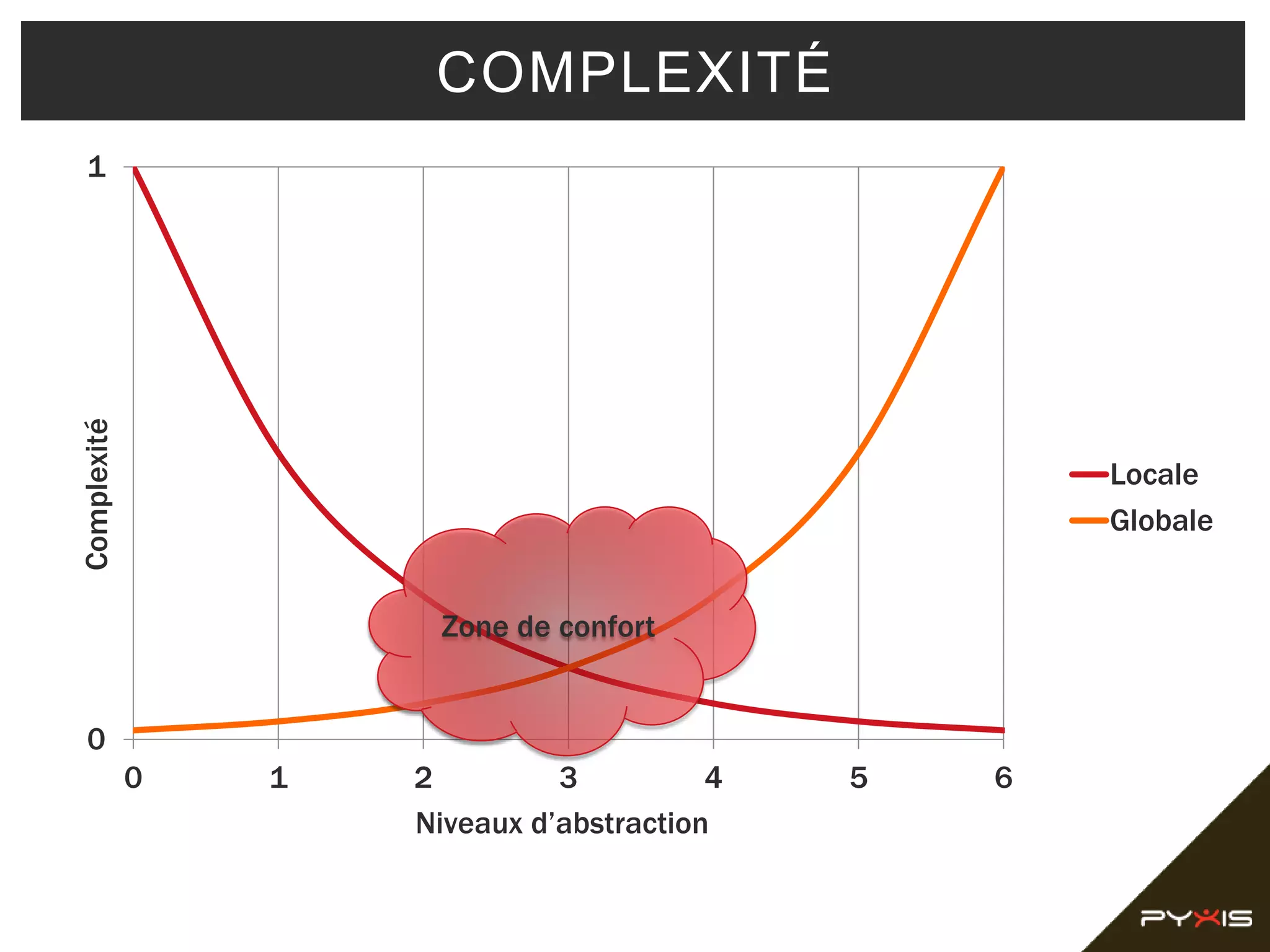 COMPLEXITÉ

1
0
Complexité
Zone de confort
0 1 2 3 4 5 6
Niveaux d'abstraction

Locale
Globale

PYXIS